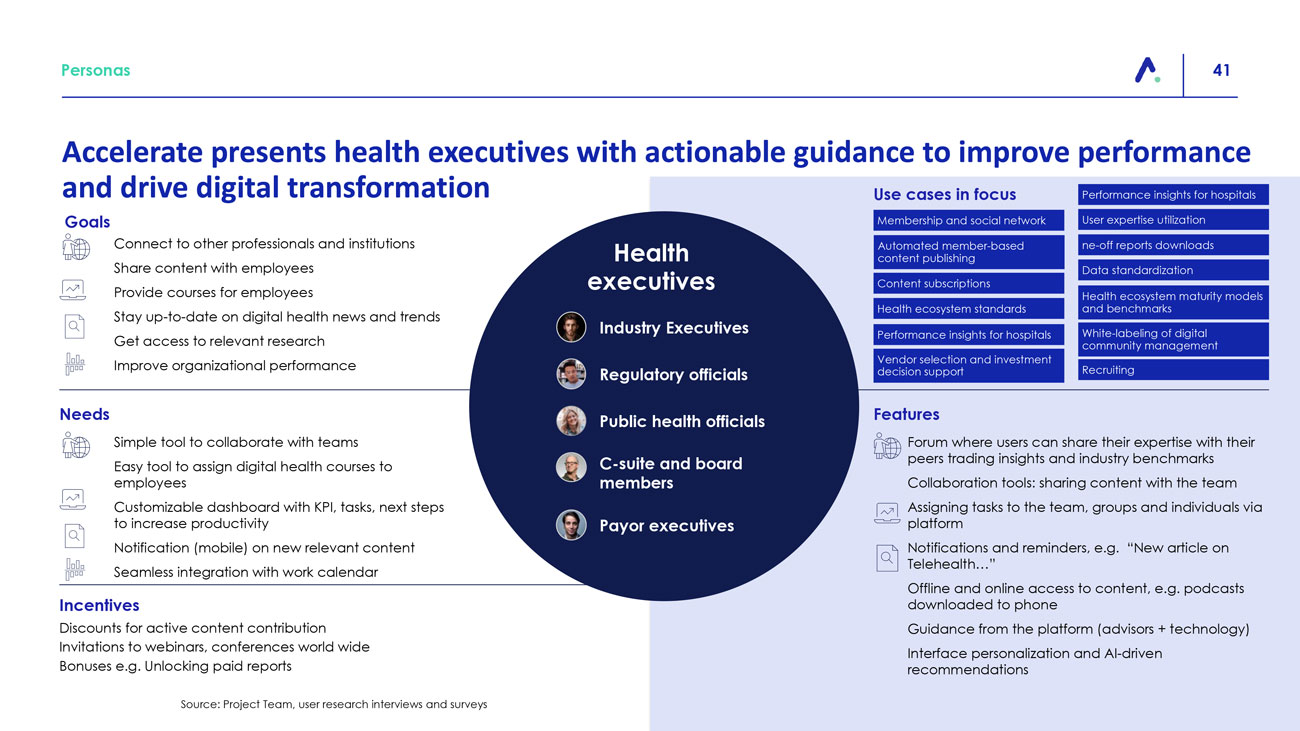 Personas

41

Accelerate presents health executives with actionable guidance to improve performance and drive digital transformation

Goals

Connect to other professionals and institutions

Share content with employees

Provide courses for employees

Stay up-to-date on digital health news and trends

Get access to relevant research

Improve organizational performance

Needs

Simple tool to collaborate with teams

Easy tool to assign digital health courses to employees

Customizable dashboard with KPI, tasks, next steps to increase productivity

Notification (mobile) on new relevant content

Seamless integration with work calendar

Incentives

Discounts for active content contribution

Invitations to webinars, conferences world wide

Bonuses e.g. Unlocking paid reports

Source: Project Team, user research interviews and surveys

Health executives

Industry Executives

Regulatory officials

Public health officials

C-suite and board members

Payor executives

Use cases in focus

Membership and social network

Automated member-based content publishing

Content subscriptions

Health ecosystem standards

Performance insights for hospitals

Vendor selection and investment decision support

Performance insights for hospitals

User expertise utilization

ne-off reports downloads

Data standardization

Health ecosystem maturity models and benchmarks

White-labeling of digital community management

Recruiting

Features

Forum where users can share their expertise with their peers trading insights and industry benchmarks

Collaboration tools: sharing content with the team

Assigning tasks to the team, groups and individuals via platform

Notifications and reminders, e.g. "New article on Telehealth…"

Offline and online access to content, e.g. podcasts downloaded to phone

Guidance from the platform (advisors + technology)

Interface personalization and AI-driven recommendations